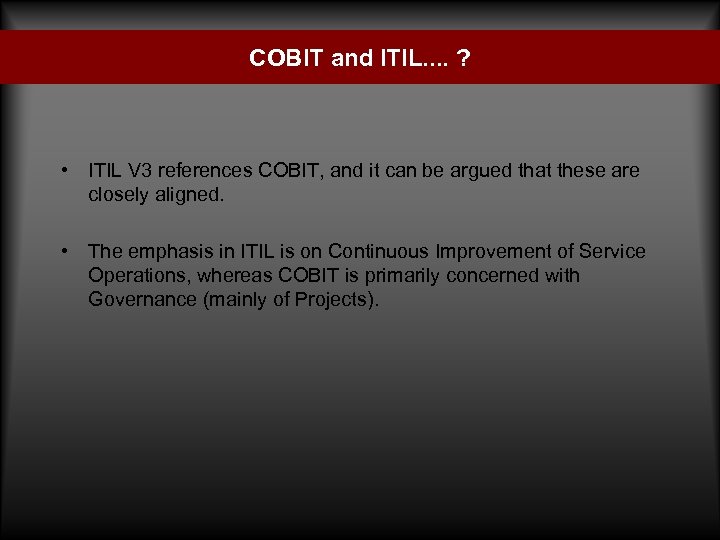 COBIT and ITIL.... ?

• ITIL V3 references COBIT, and it can be argued that these are closely aligned.

• The emphasis in ITIL is on Continuous Improvement of Service Operations, whereas COBIT is primarily concerned with Governance (mainly of Projects).